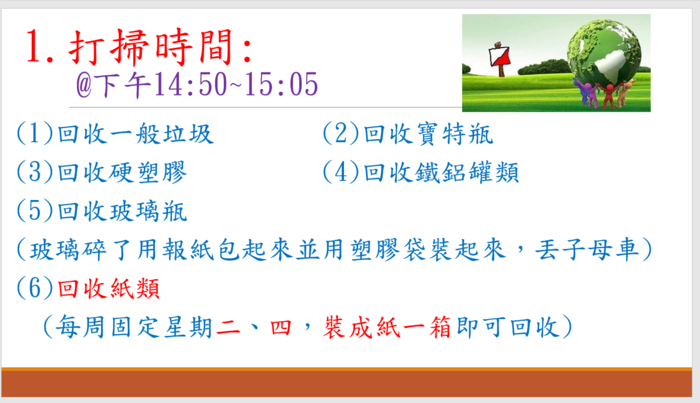 1. 打掃時間:
@下午14:50~15:05

(1)回收一般垃圾 (2)回收寶特瓶

(3)回收硬塑膠 (4)回收鐵鋁罐類

(5)回收玻璃瓶

(玻璃碎了用報紙包起來並用塑膠袋裝起來,丟子母車)

(6)回收紙類

(每周固定星期二、四,裝成紙一箱即可回收)